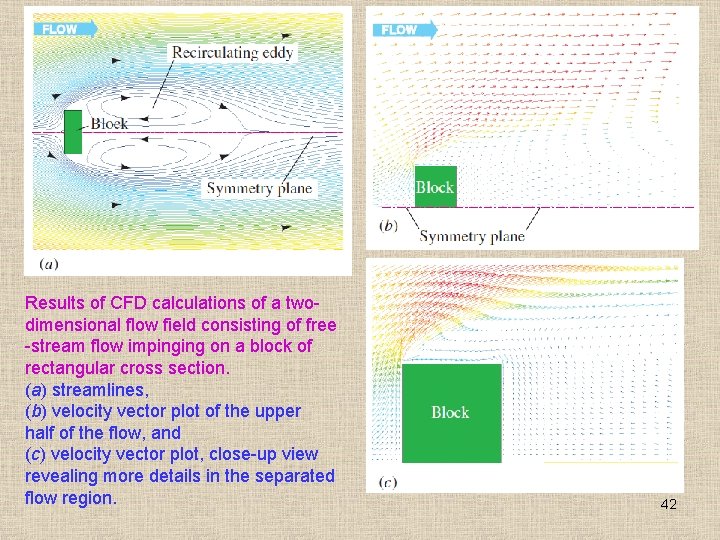 FLOW

Recirculating eddy

Block

Symmetry plane

(a)

FLOW

Block

(b)

Symmetry plane

Block

(c)

Results of CFD calculations of a two-dimensional flow field consisting of free -stream flow impinging on a block of rectangular cross section.
(a) streamlines,
(b) velocity vector plot of the upper half of the flow, and
(c) velocity vector plot, close-up view revealing more details in the separated flow region.

42